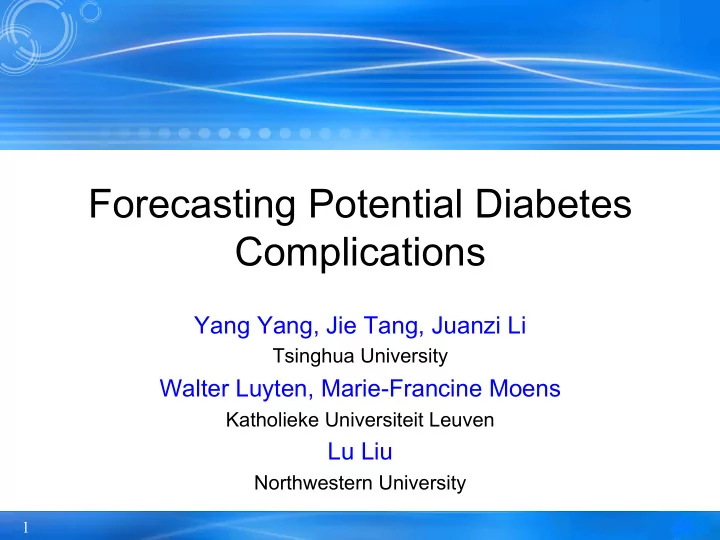 Forecasting Potential Diabetes Complications

Yang Yang, Jie Tang, Juanzi Li
Tsinghua University
Walter Luyten, Marie-Francine Moens
Katholieke Universiteit Leuven
Lu Liu
Northwestern University

1